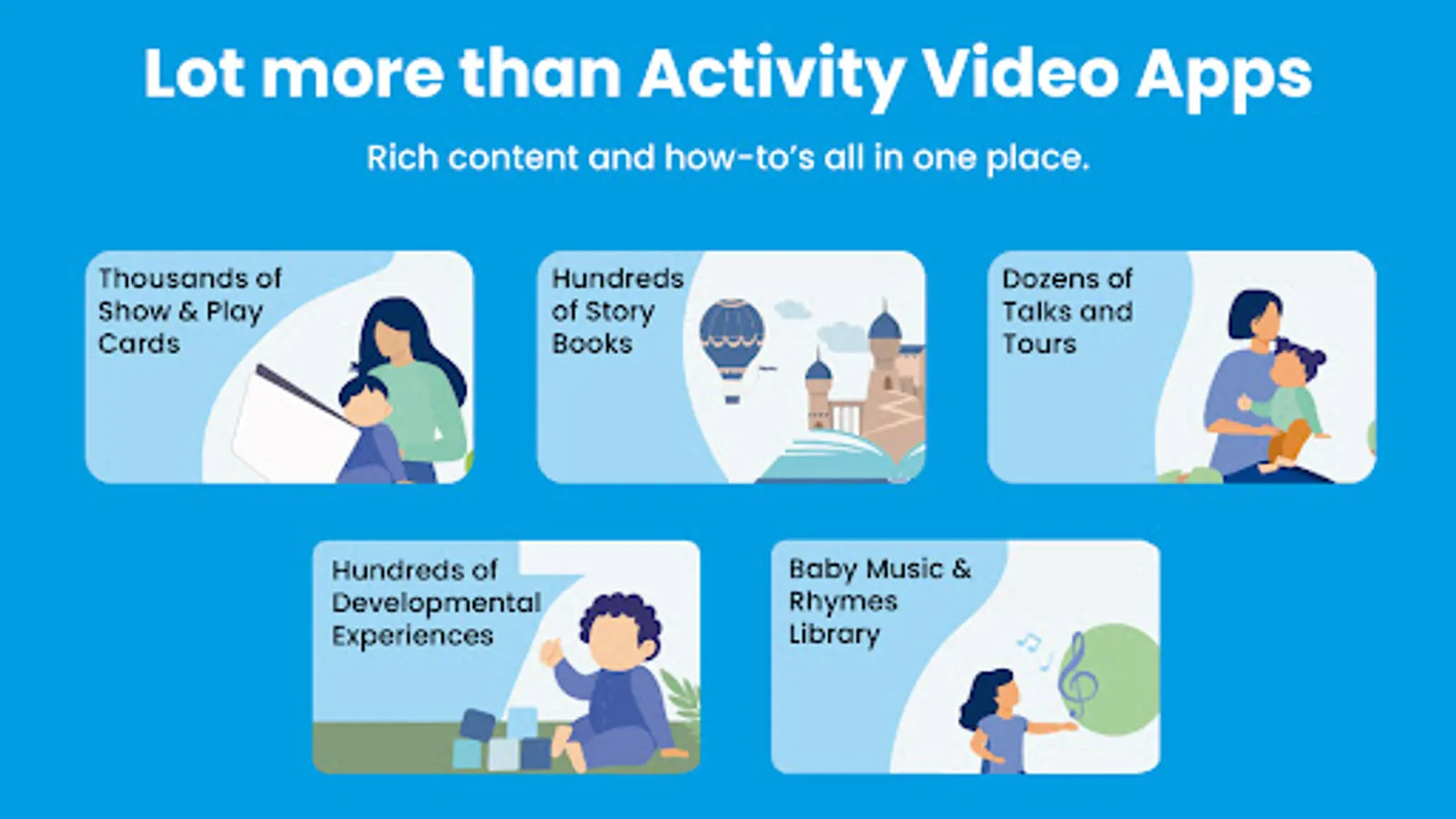 Lot more than Activity Video Apps

Rich content and how-to's all in one place.

Thousands of Show & Play Cards

Hundreds of Story Books

Dozens of Talks and Tours

Hundreds of Developmental Experiences

Baby Music & Rhymes Library